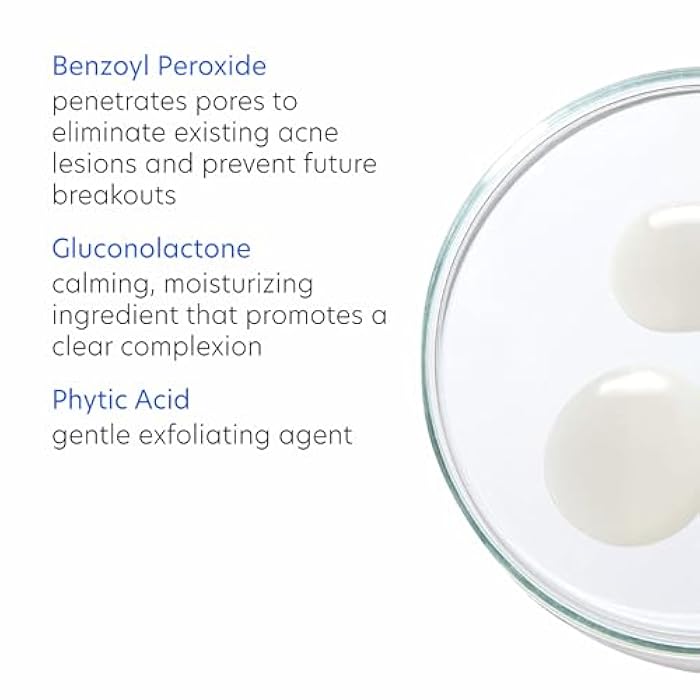 Benzoyl Peroxide
penetrates pores to eliminate existing acne lesions and prevent future breakouts

Gluconolactone
calming, moisturizing ingredient that promotes a clear complexion

Phytic Acid
gentle exfoliating agent